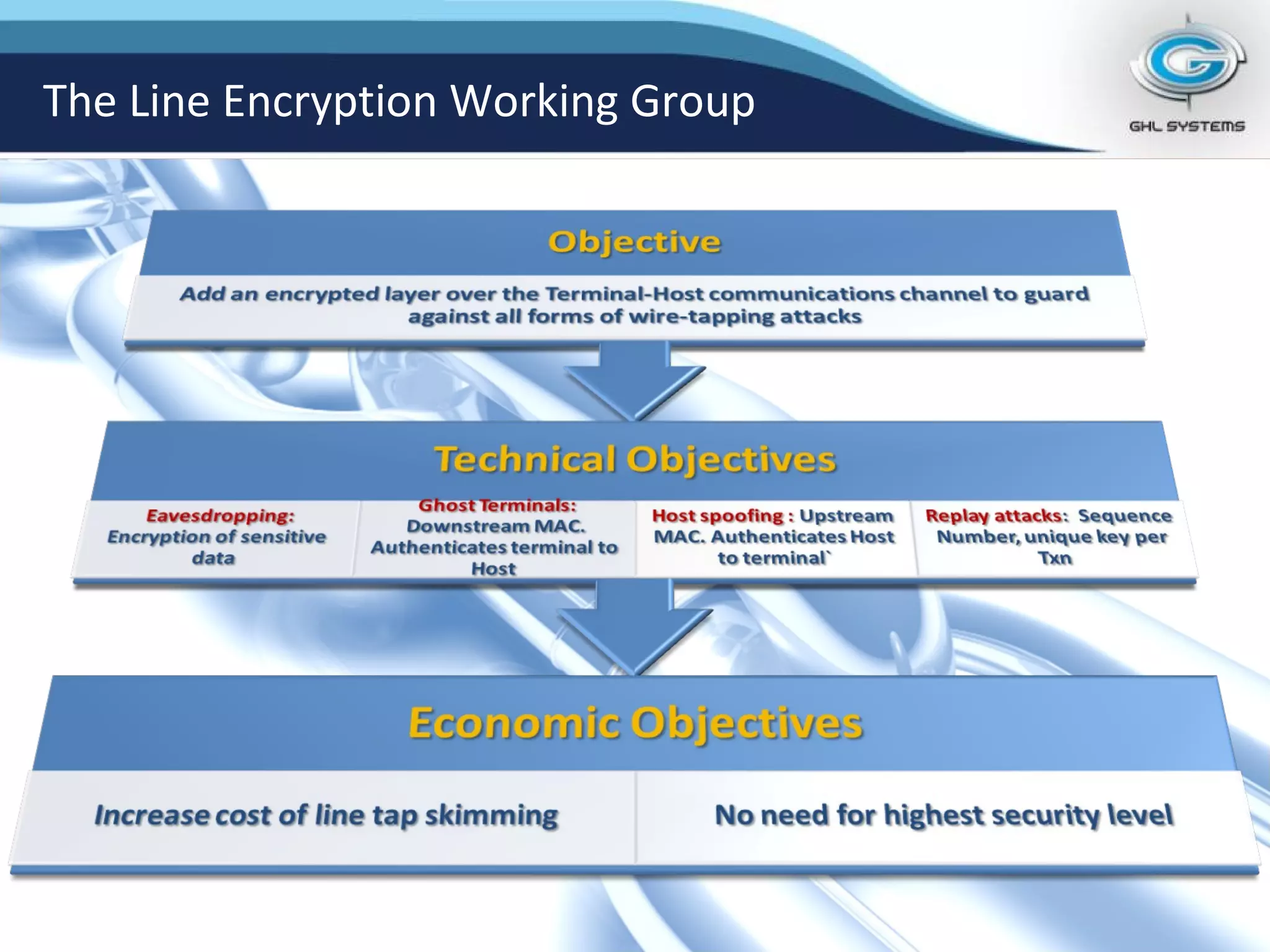 The Line Encryption Working Group

GHL SYSTEMS

Objective

Add an encrypted layer over the Terminal-Host communications channel to guard against all forms of wire-tapping attacks

Technical Objectives

Eavesdropping: Encryption of sensitive data

Ghost Terminals: Downstream MAC. Authenticates terminal to Host

Host spoofing : Upstream MAC. Authenticates Host to terminal`

Replay attacks: Sequence Number, unique key per Txn

Economic Objectives

Increase cost of line tap skimming

No need for highest security level